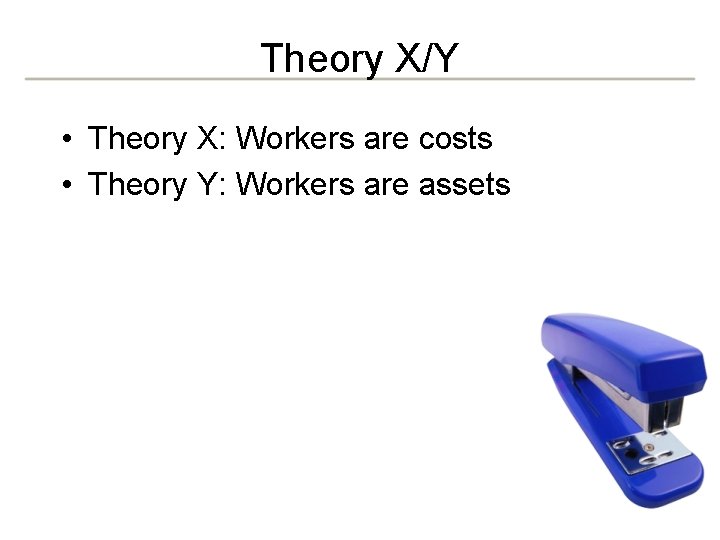 Theory X/Y

• Theory X: Workers are costs
• Theory Y: Workers are assets